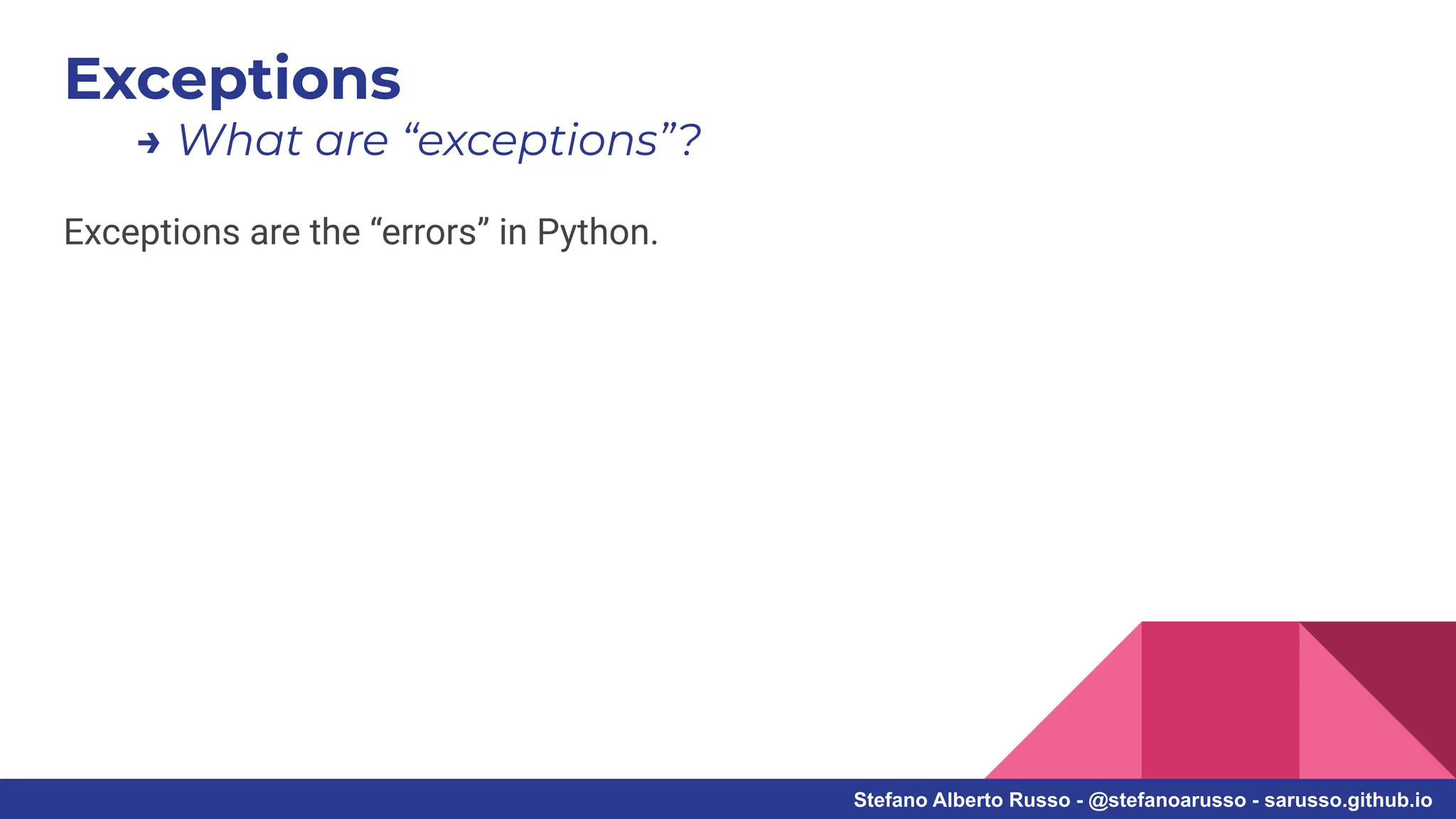 Exceptions

→ What are “exceptions”?

Exceptions are the “errors” in Python.

Stefano Alberto Russo - @stefanoarusso - sarusso.github.io